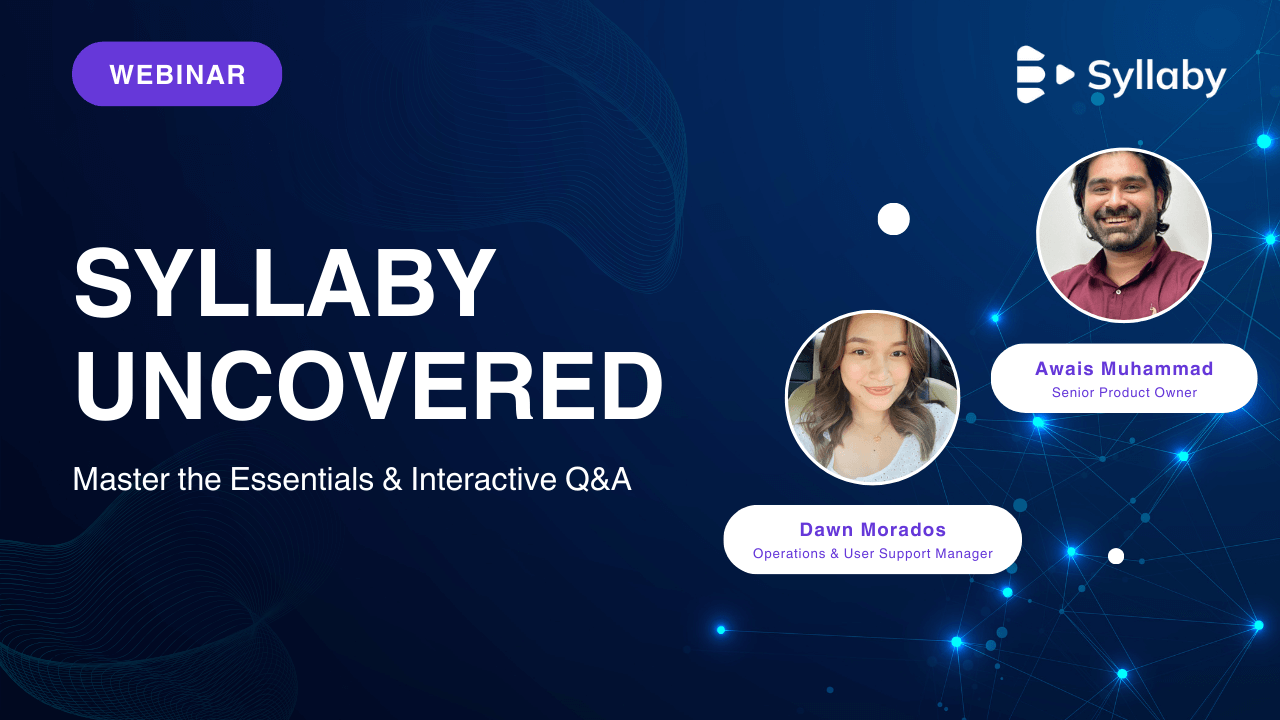 WEBINAR

Syllaby

SYLLABY UNCOVERED

Master the Essentials & Interactive Q&A

Awais Muhammad
Senior Product Owner

Dawn Morados
Operations & User Support Manager